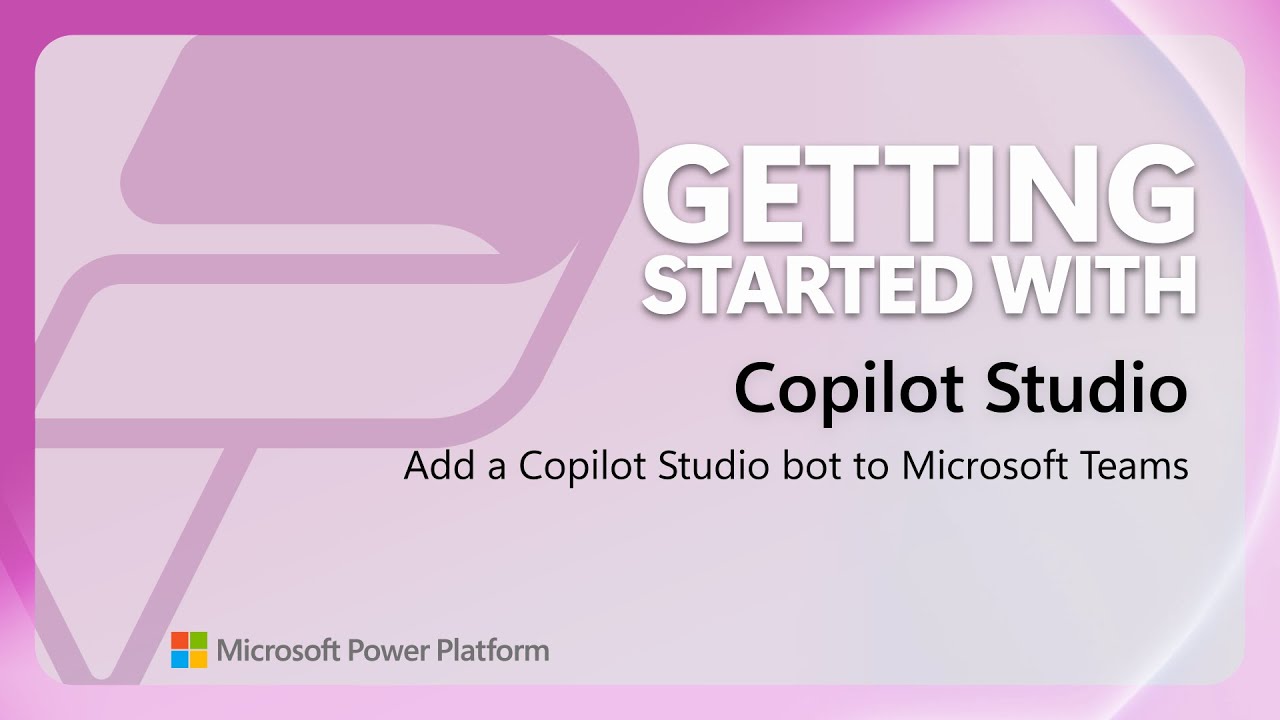 GETTING STARTED WITH

Copilot Studio

Add a Copilot Studio bot to Microsoft Teams

Microsoft Power Platform